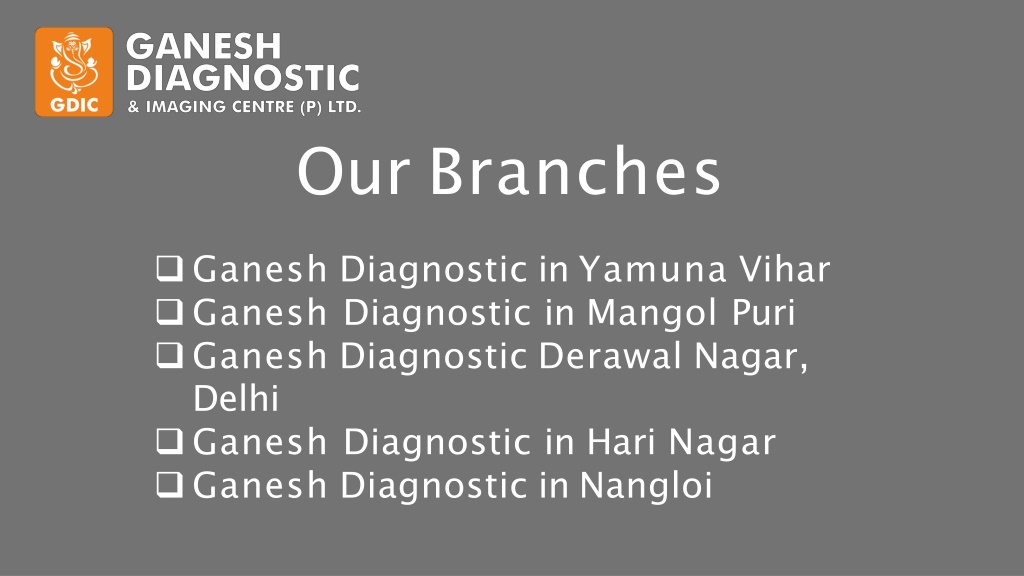 GDIC
GANESH DIAGNOSTIC
& IMAGING CENTRE (P) LTD.

Our Branches

❑ Ganesh Diagnostic in Yamuna Vihar
❑ Ganesh Diagnostic in Mangol Puri
❑ Ganesh Diagnostic Derawal Nagar, Delhi
❑ Ganesh Diagnostic in Hari Nagar
❑ Ganesh Diagnostic in Nangloi